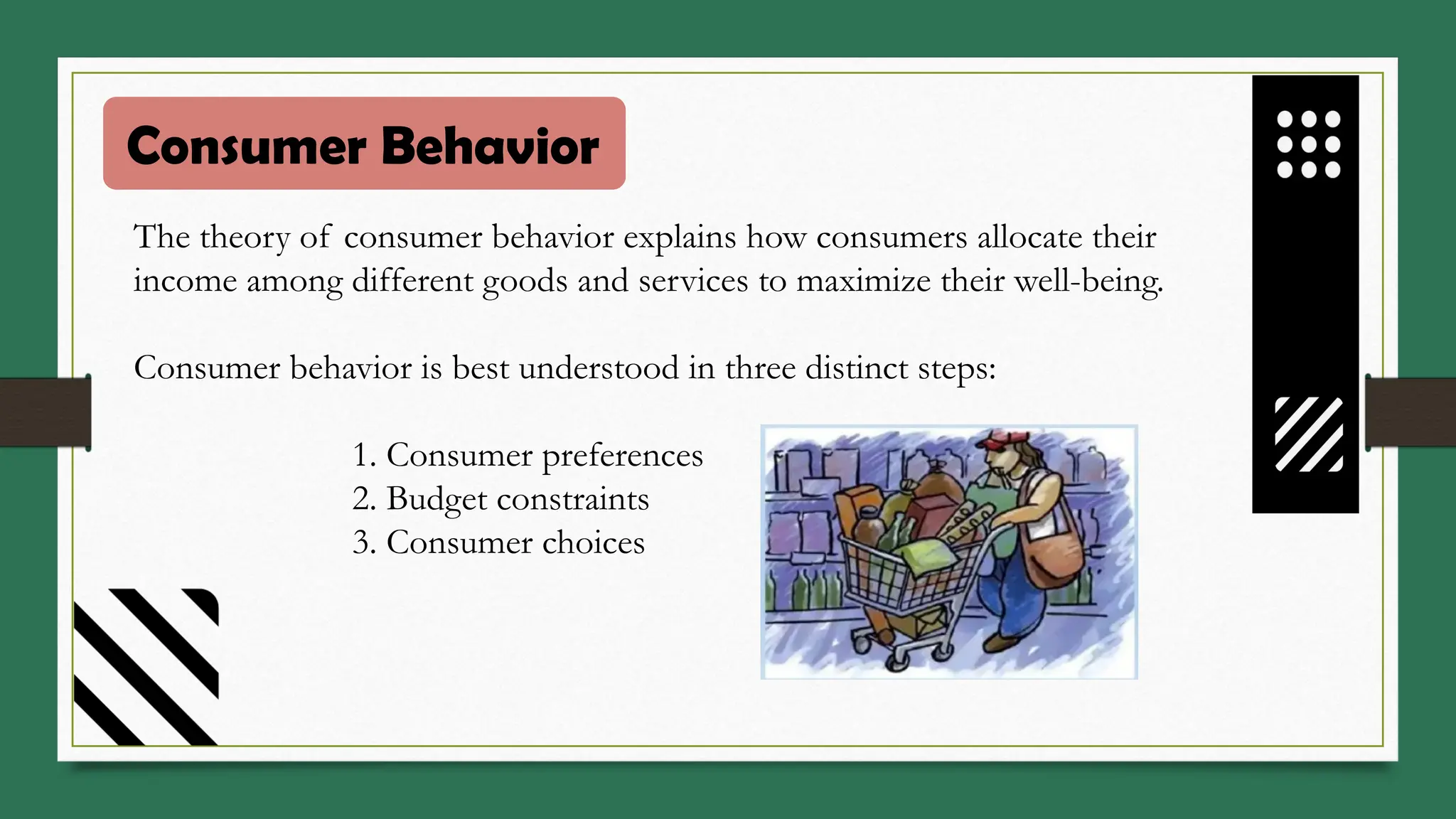 Consumer Behavior

The theory of consumer behavior explains how consumers allocate their income among different goods and services to maximize their well-being.

Consumer behavior is best understood in three distinct steps:

1. Consumer preferences
2. Budget constraints
3. Consumer choices